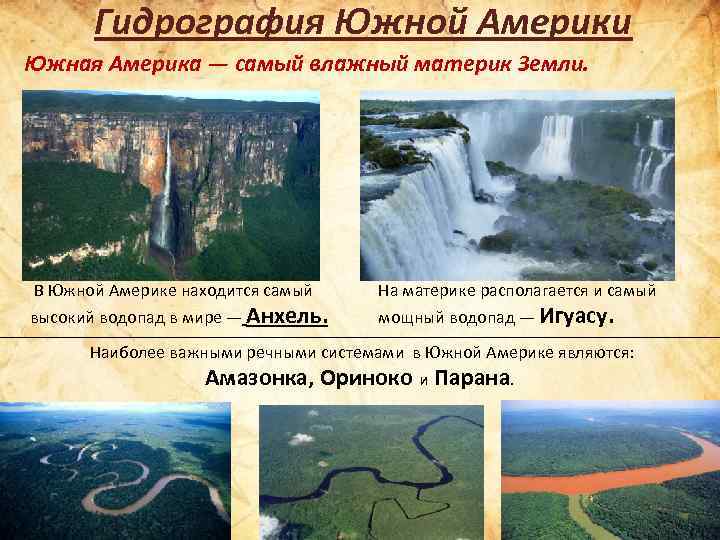 Гидрография Южной Америки

Южная Америка — самый влажный материк Земли.

В Южной Америке находится самый высокий водопад в мире — Анхель.

На материке располагается и самый мощный водопад — Игуасу.

Наиболее важными речными системами в Южной Америке являются:

Амазонка, Ориноко и Парана.